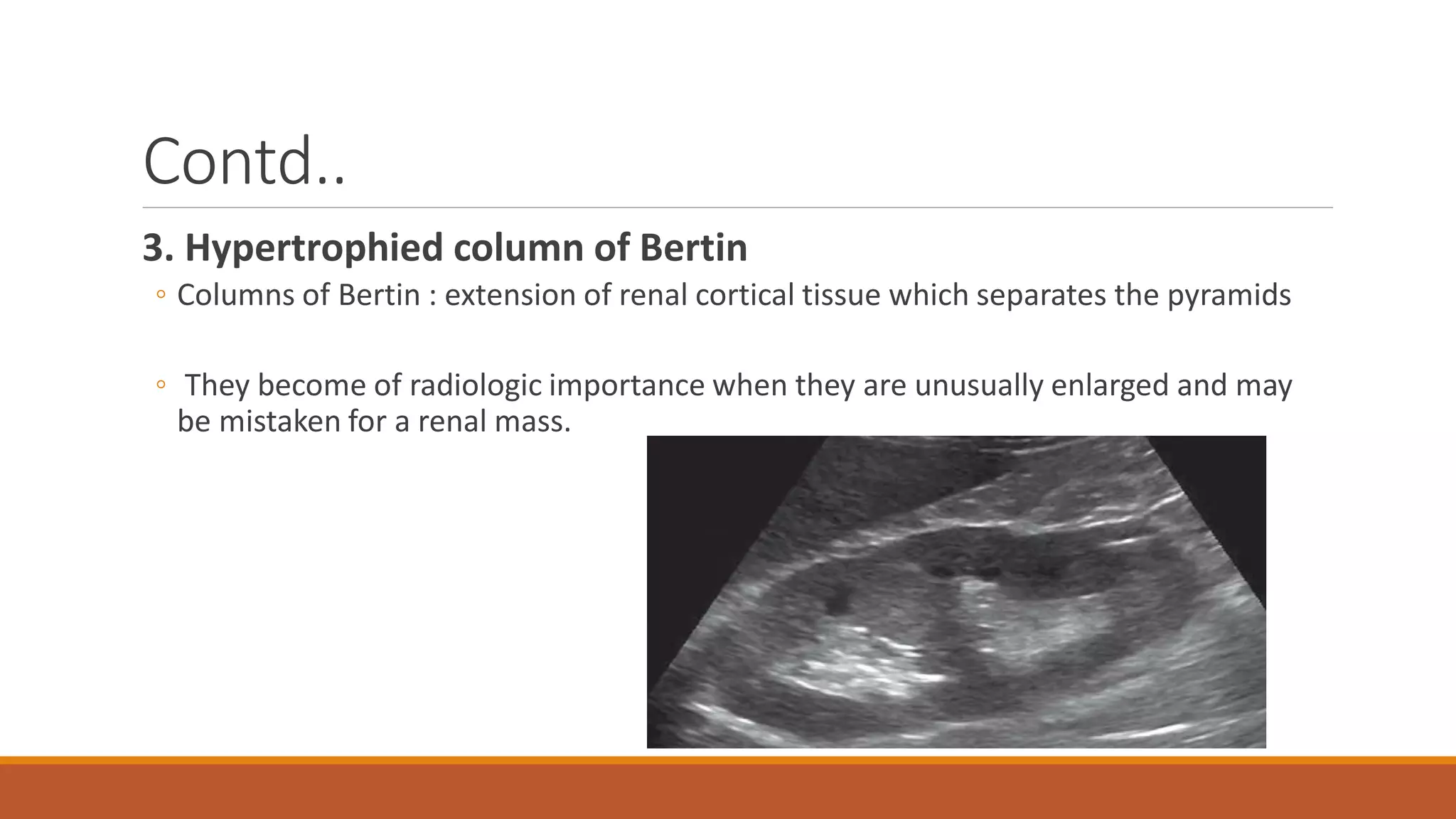 Contd..

3. Hypertrophied column of Bertin

◦ Columns of Bertin : extension of renal cortical tissue which separates the pyramids

◦ They become of radiologic importance when they are unusually enlarged and may be mistaken for a renal mass.